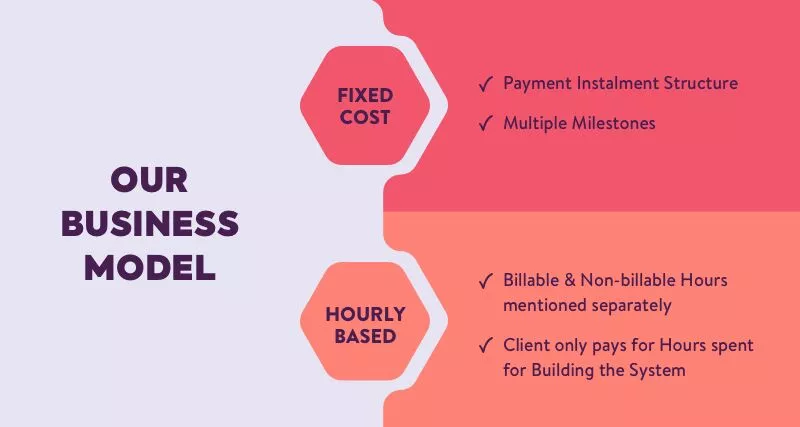 OUR BUSINESS MODEL

FIXED COST

✓ Payment Instalment Structure

✓ Multiple Milestones

HOURLY BASED

✓ Billable & Non-billable Hours mentioned separately

✓ Client only pays for Hours spent for Building the System